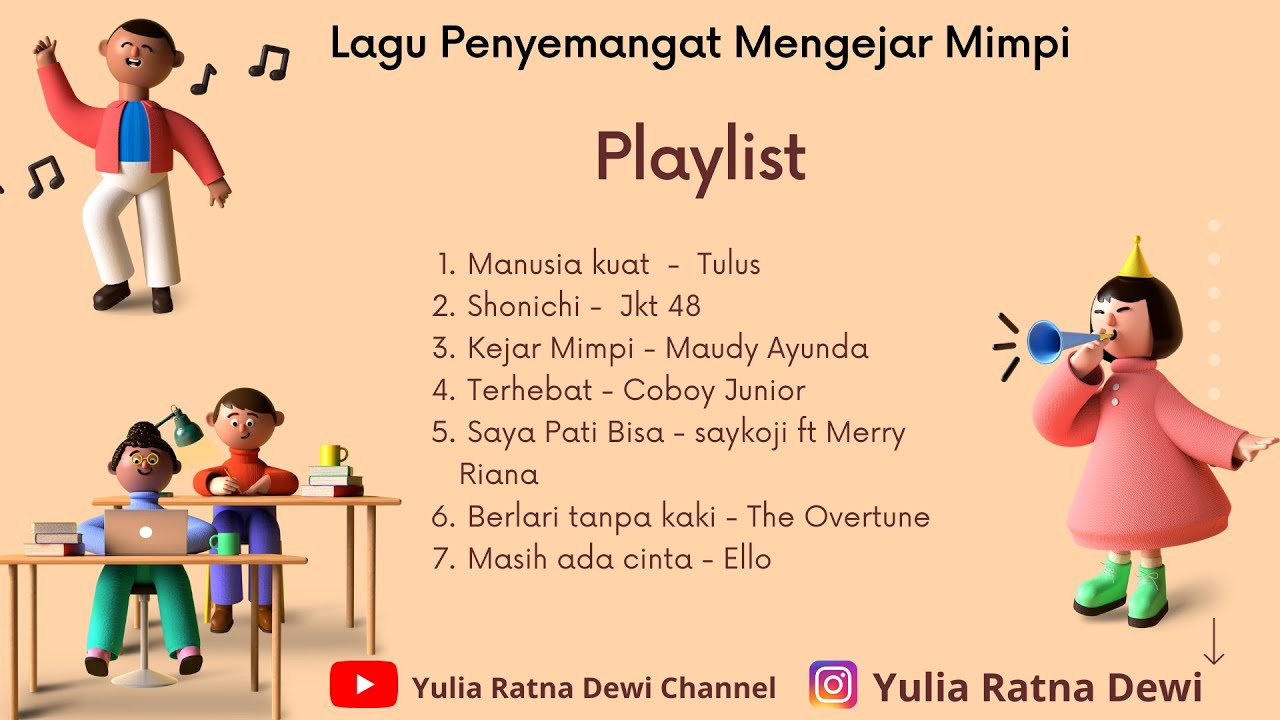 Lagu Penyemangat Mengejar Mimpi

Playlist

1. Manusia kuat - Tulus
2. Shonichi - Jkt 48
3. Kejar Mimpi - Maudy Ayunda
4. Terhebat - Coboy Junior
5. Saya Pati Bisa - saykoji ft Merry Riana
6. Berlari tanpa kaki - The Overtune
7. Masih ada cinta - Ello

Yulia Ratna Dewi Channel

Yulia Ratna Dewi